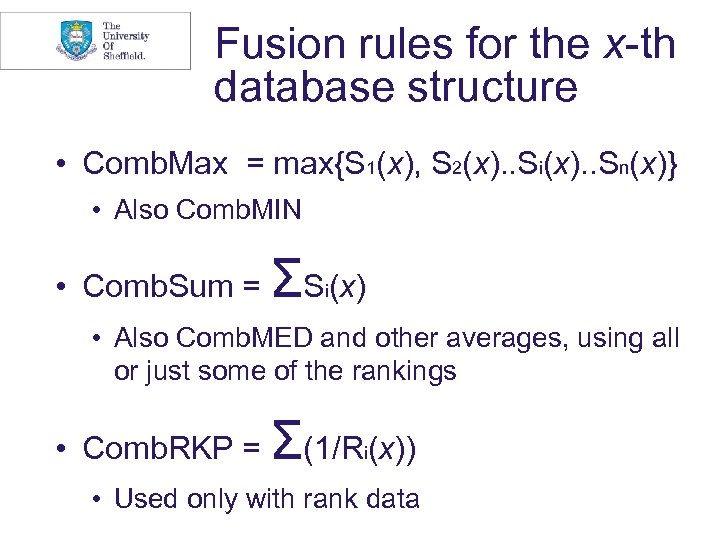 The University Of Sheffield.

Fusion rules for the $x$-th database structure

• CombMax = max{$S_1(x)$, $S_2(x)$..$S_i(x)$..$S_n(x)$}

• Also CombMIN

• CombSum = $\Sigma S_i(x)$

• Also CombMED and other averages, using all or just some of the rankings

• CombRKP = $\Sigma(1/R_i(x))$

• Used only with rank data